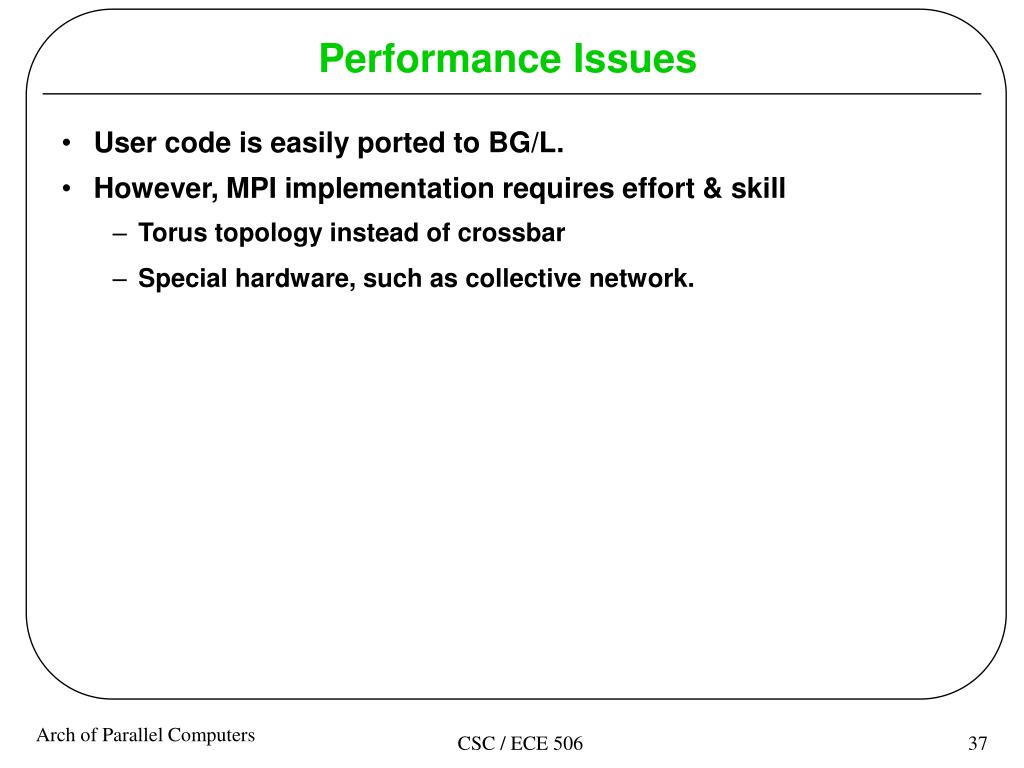 Performance Issues

• User code is easily ported to BG/L.
• However, MPI implementation requires effort & skill
– Torus topology instead of crossbar
– Special hardware, such as collective network.

Arch of Parallel Computers
CSC / ECE 506
37